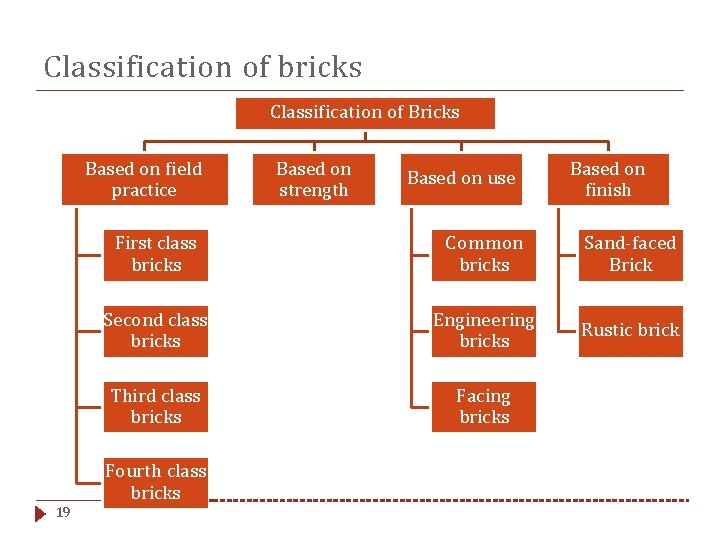 Classification of bricks

Classification of Bricks

Based on field practice

First class bricks

Second class bricks

Third class bricks

Fourth class bricks

Based on strength

Based on use

Common bricks

Engineering bricks

Facing bricks

Based on finish

Sand-faced Brick

Rustic brick

19